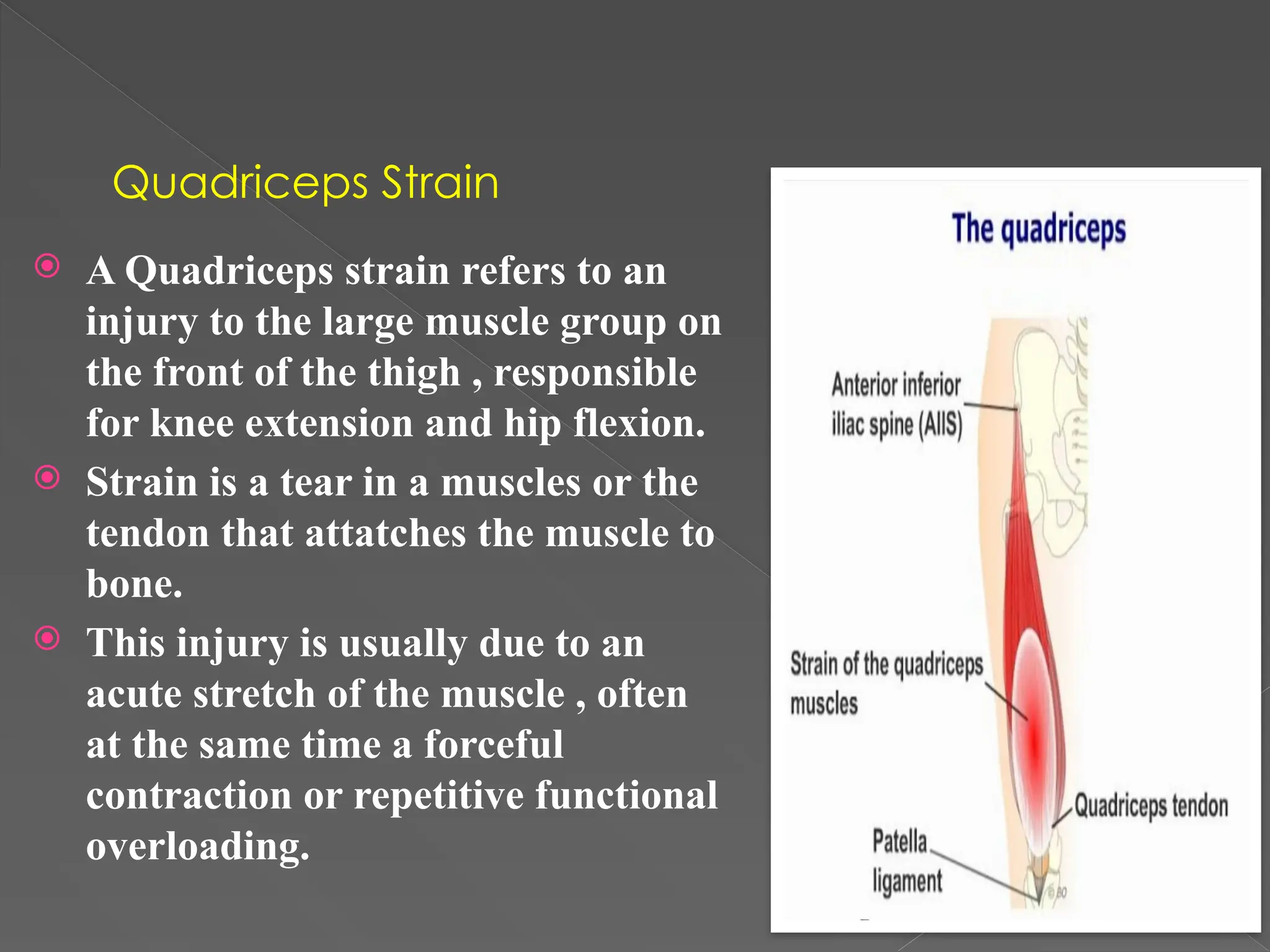 Quadriceps Strain

A Quadriceps strain refers to an injury to the large muscle group on the front of the thigh , responsible for knee extension and hip flexion.

Strain is a tear in a muscles or the tendon that attatches the muscle to bone.

This injury is usually due to an acute stretch of the muscle , often at the same time a forceful contraction or repetitive functional overloading.

The quadriceps

Anterior inferior iliac spine (AIIS)

Strain of the quadriceps muscles

Quadriceps tendon

Patella ligament